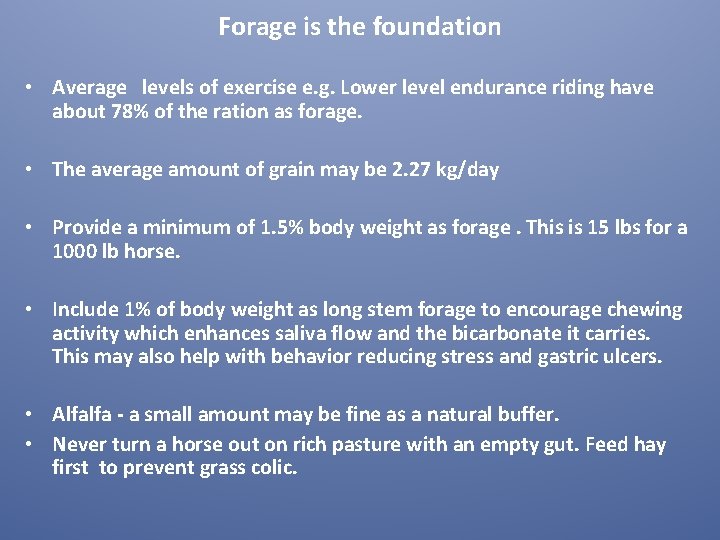 Forage is the foundation

• Average levels of exercise e.g. Lower level endurance riding have about 78% of the ration as forage.

• The average amount of grain may be 2.27 kg/day

• Provide a minimum of 1.5% body weight as forage . This is 15 lbs for a 1000 lb horse.

• Include 1% of body weight as long stem forage to encourage chewing activity which enhances saliva flow and the bicarbonate it carries. This may also help with behavior reducing stress and gastric ulcers.

• Alfalfa - a small amount may be fine as a natural buffer.
• Never turn a horse out on rich pasture with an empty gut. Feed hay first to prevent grass colic.